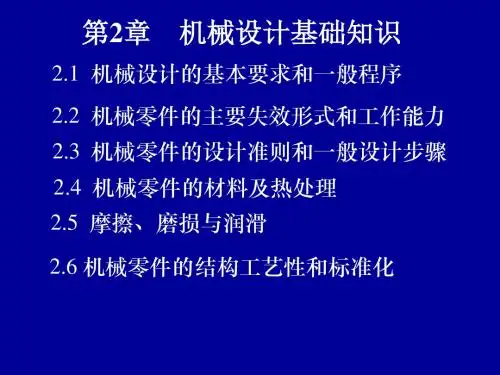 第2章　机械设计基础知识

2.1 机械设计的基本要求和一般程序

2.2 机械零件的主要失效形式和工作能力

2.3 机械零件的设计准则和一般设计步骤

2.4 机械零件的材料及热处理

2.5 摩擦、磨损与润滑

2.6 机械零件的结构工艺性和标准化